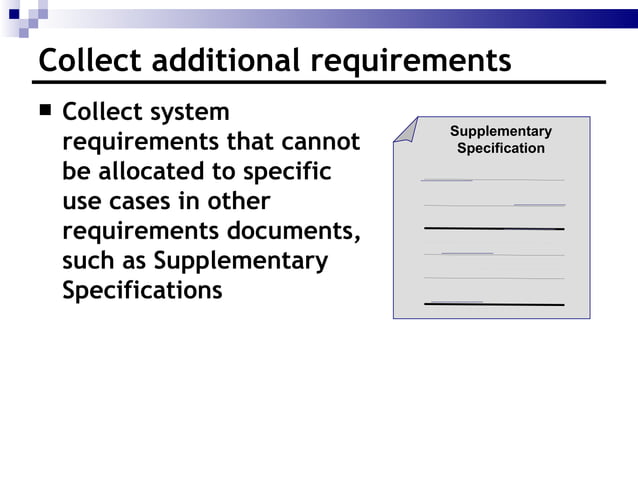 Collect additional requirements

■ Collect system requirements that cannot be allocated to specific use cases in other requirements documents, such as Supplementary Specifications

Supplementary Specification